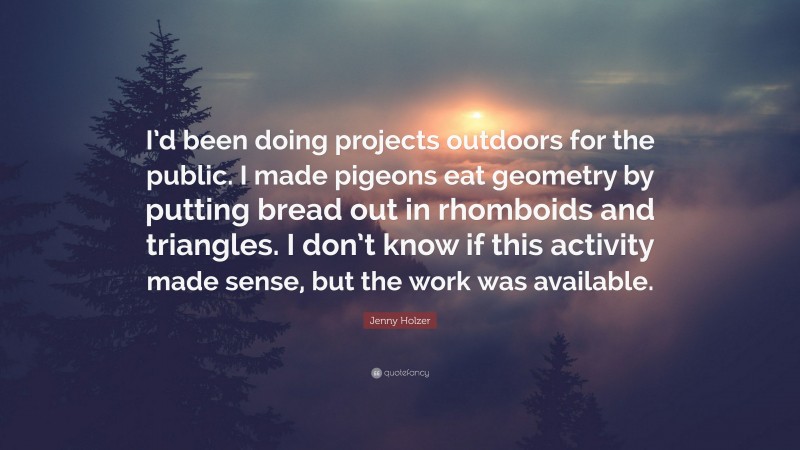 I'd been doing projects outdoors for the public. I made pigeons eat geometry by putting bread out in rhomboids and triangles. I don't know if this activity made sense, but the work was available.

Jenny Holzer

quotefancy